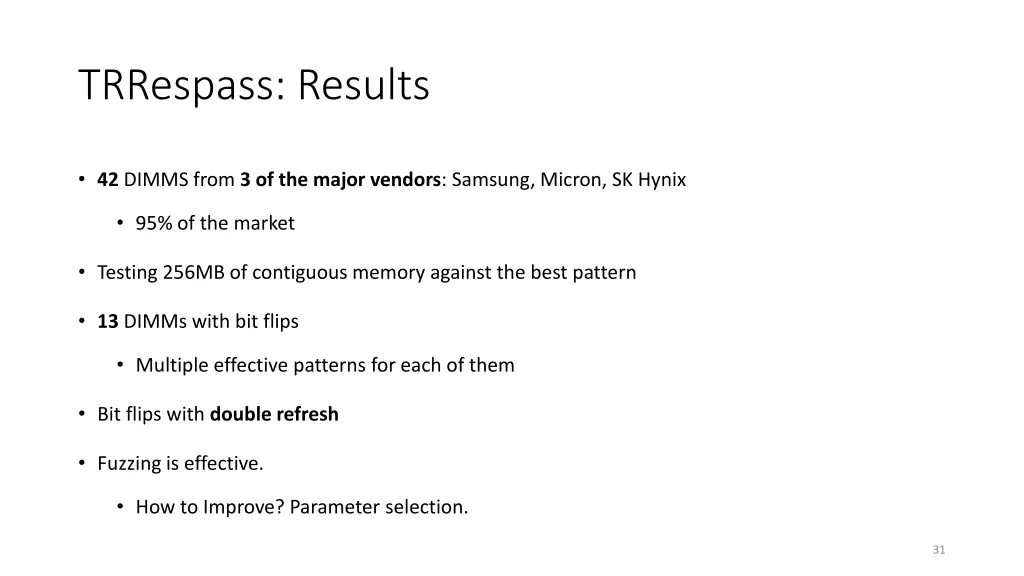 TRRespass: Results

• 42 DIMMS from 3 of the major vendors: Samsung, Micron, SK Hynix

• 95% of the market

• Testing 256MB of contiguous memory against the best pattern

• 13 DIMMs with bit flips

• Multiple effective patterns for each of them

• Bit flips with double refresh

• Fuzzing is effective.

• How to Improve? Parameter selection.

31